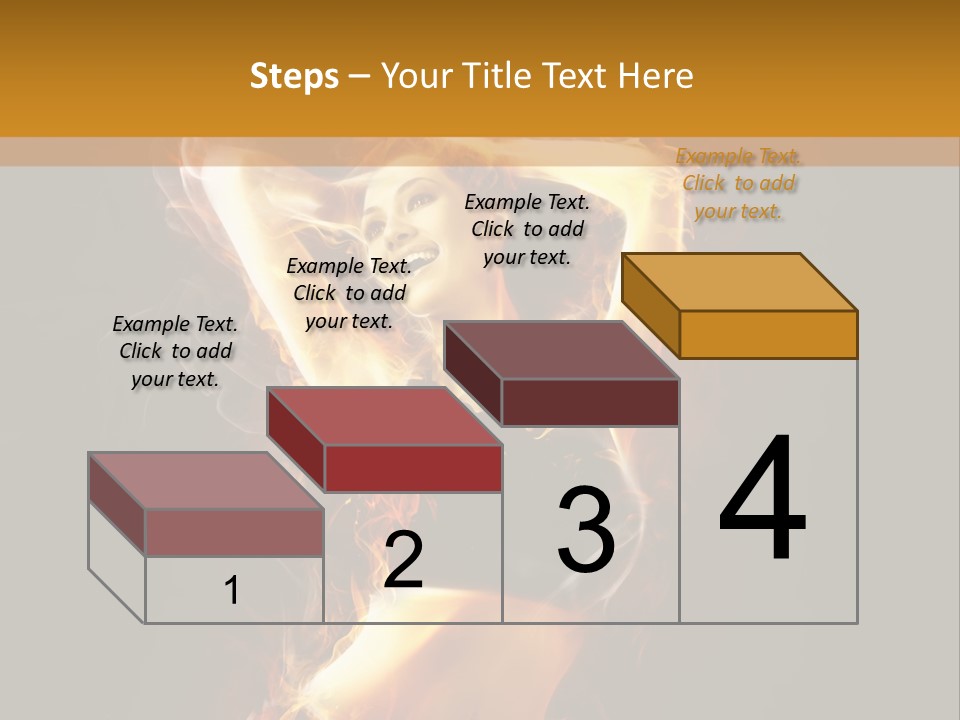 Steps – Your Title Text Here

Example Text. Click to add your text.

Example Text. Click to add your text.

Example Text. Click to add your text.

Example Text. Click to add your text.

1

2

3

4